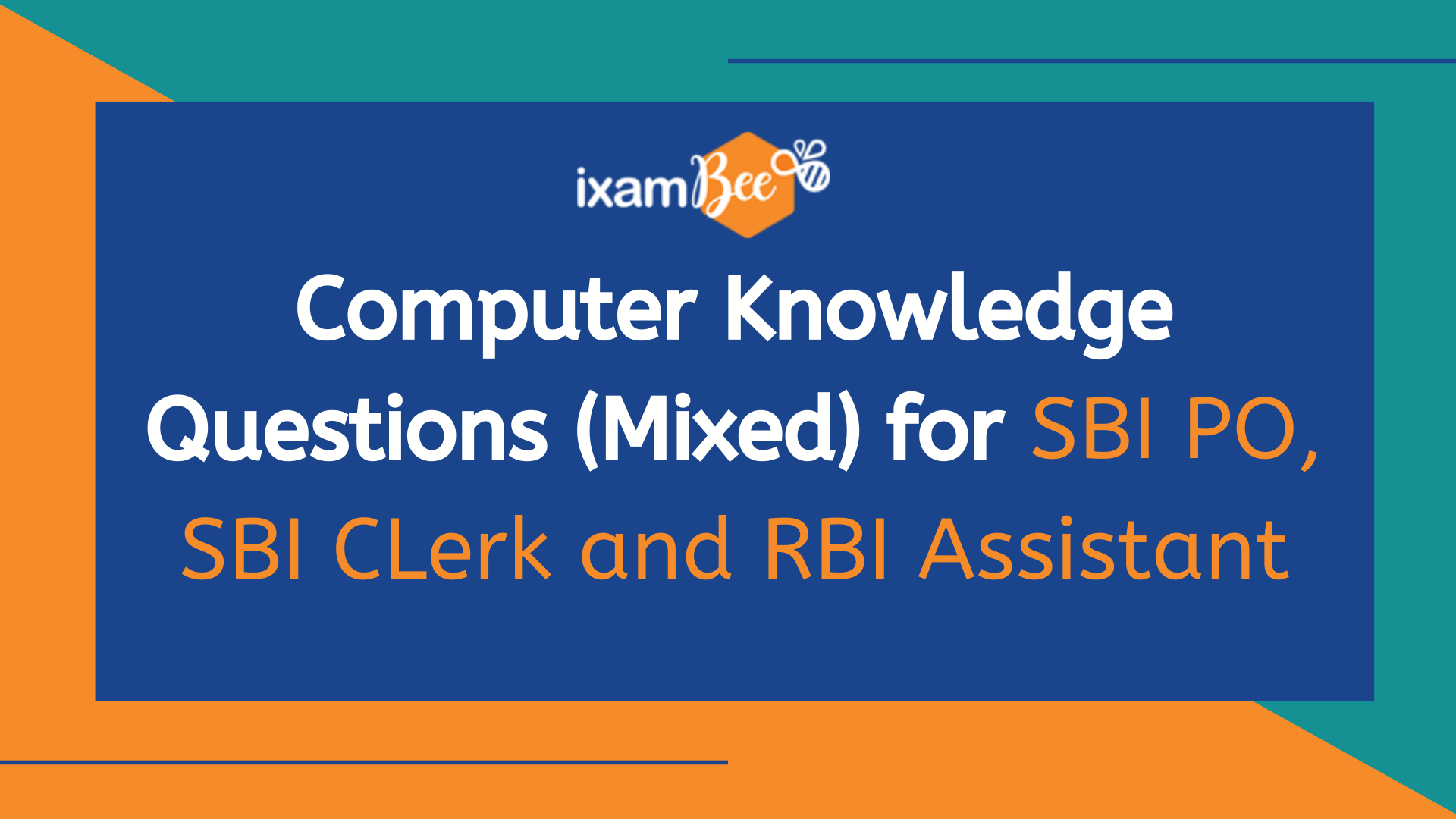 ixamBee

Computer Knowledge Questions (Mixed) for SBI PO, SBI CLerk and RBI Assistant